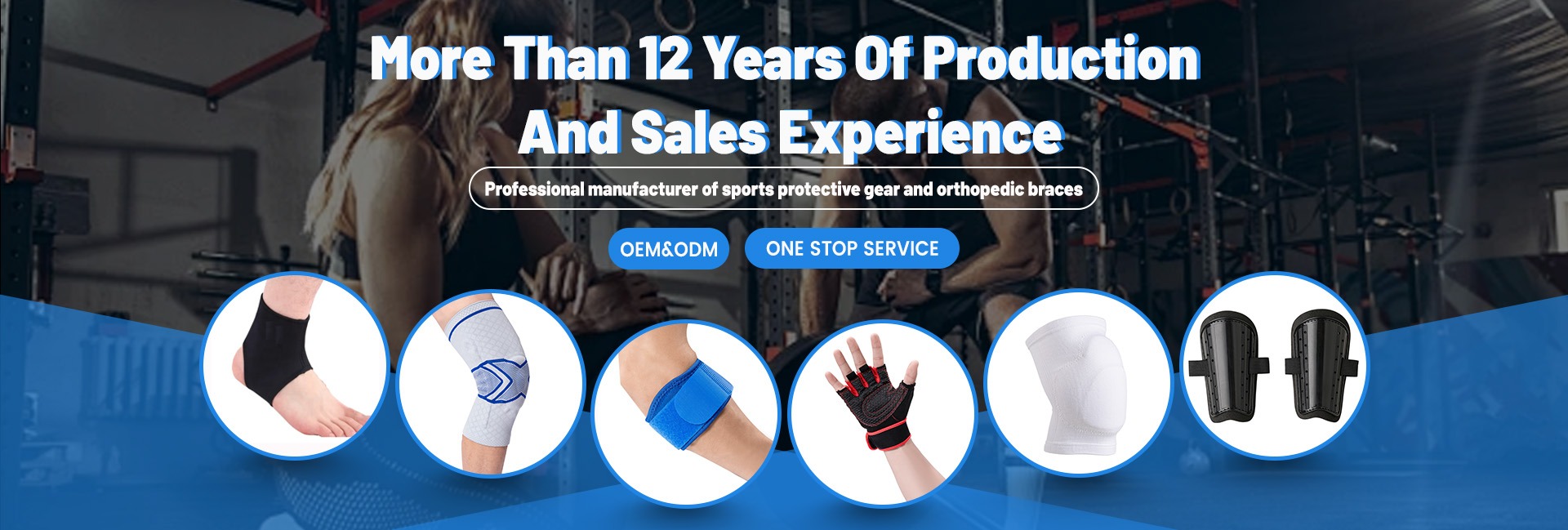 More Than 12 Years Of Production And Sales Experience

Professional manufacturer of sports protective gear and orthopedic braces

OEM&ODM

ONE STOP SERVICE